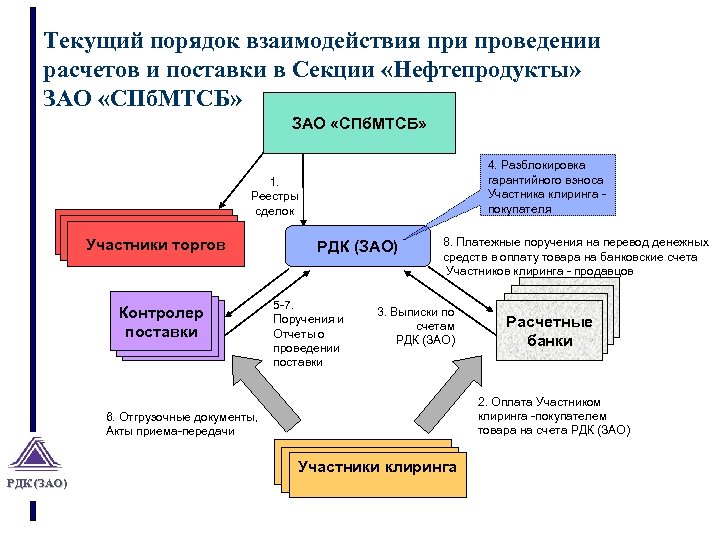 Текущий порядок взаимодействия при проведении расчетов и поставки в Секции «Нефтепродукты» ЗАО «СПбМТСБ»

ЗАО «СПбМТСБ»

1. Реестры сделок

4. Разблокировка гарантийного взноса Участника клиринга - покупателя

Участники торгов

РДК (ЗАО)

8. Платежные поручения на перевод денежных средств в оплату товара на банковские счета Участников клиринга - продавцов

Контролер поставки

5-7. Поручения и Отчеты о проведении поставки

3. Выписки по счетам РДК (ЗАО)

Расчетные банки

6. Отгрузочные документы, Акты приема-передачи

2. Оплата Участником клиринга -покупателем товара на счета РДК (ЗАО)

Участники клиринга

РДК (ЗАО)